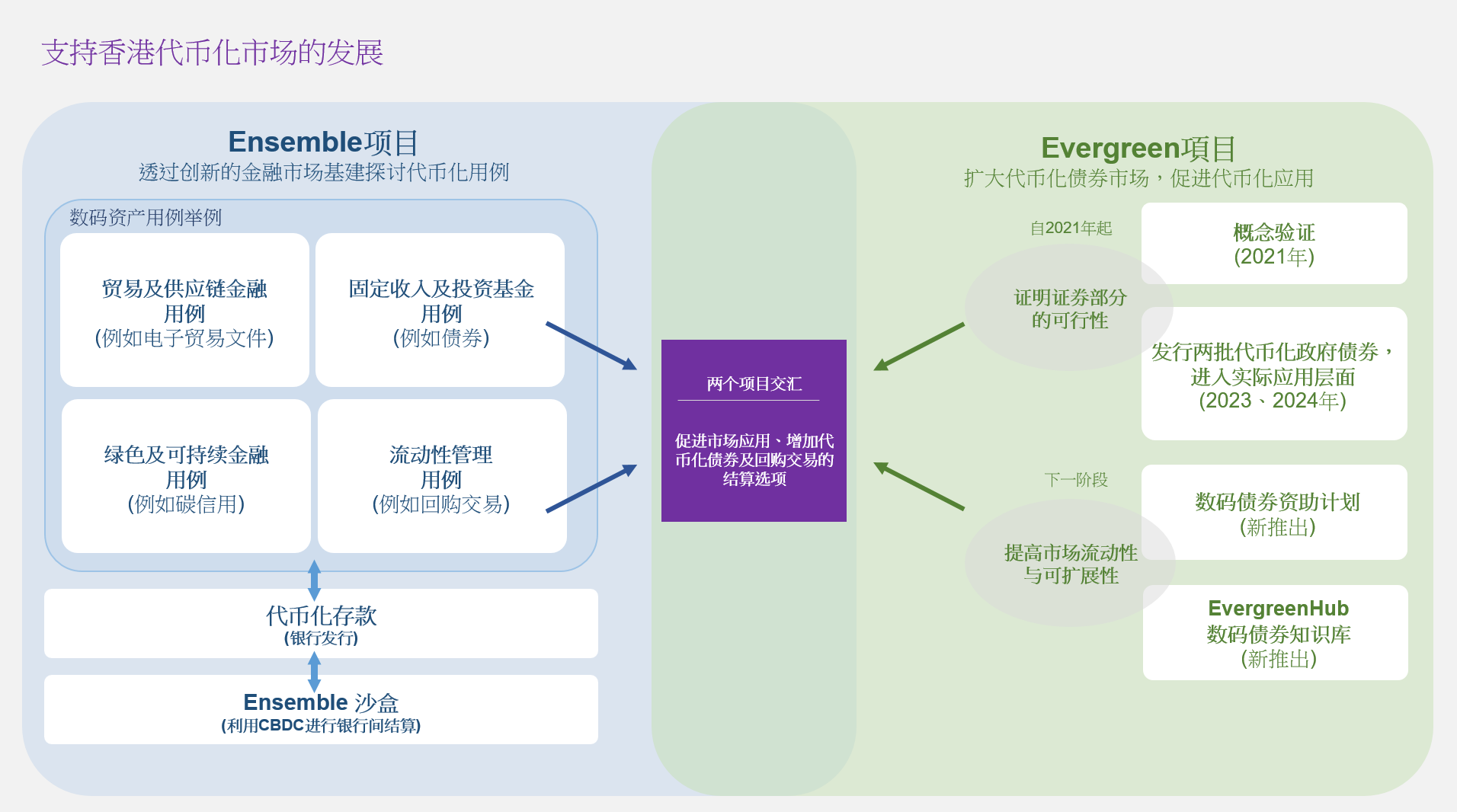 支持香港代币化市场的发展

Ensemble项目
透过创新的金融市场基建探讨代币化用例

数码资产用例举例

贸易及供应链金融用例
(例如电子贸易文件)

固定收入及投资基金用例
(例如债券)

绿色及可持续金融用例
(例如碳信用)

流动性管理用例
(例如回购交易)

代币化存款
(银行发行)

Ensemble 沙盒
(利用CBDC进行银行间结算)

两个项目交汇

促进市场应用、增加代币化债券及回购交易的结算选项

Evergreen项目
扩大代币化债券市场，促进代币化应用

自2021年起

证明证券部分的可行性

概念验证
(2021年)

发行两批代币化政府债券，进入实际应用层面
(2023、2024年)

下一阶段

提高市场流动性与可扩展性

数码债券资助计划
(新推出)

EvergreenHub
数码债券知识库
(新推出)